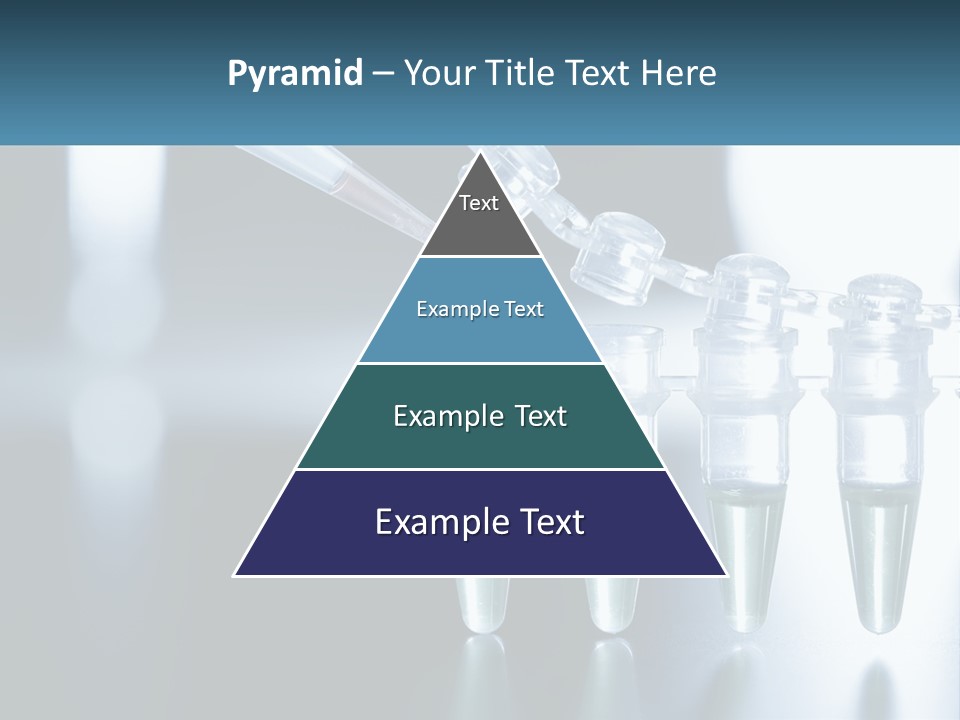 Pyramid – Your Title Text Here

Text

Example Text

Example Text

Example Text